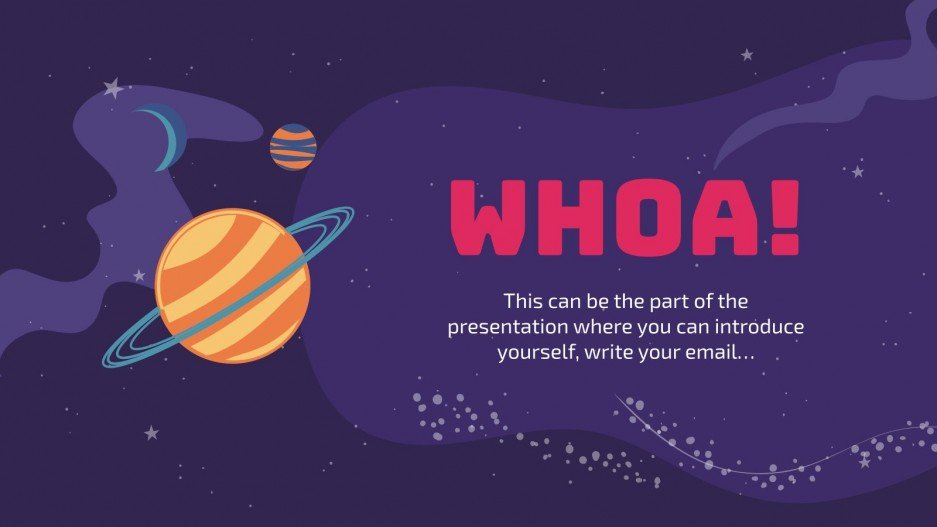 WHOA!

This can be the part of the presentation where you can introduce yourself, write your email…